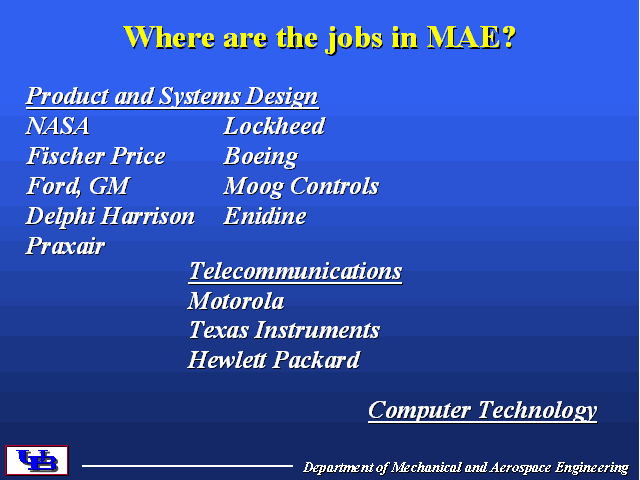 Where are the jobs in MAE?

Product and Systems Design

NASA
Fischer Price
Ford, GM
Delphi Harrison
Praxair

Lockheed
Boeing
Moog Controls
Enidine

Telecommunications

Motorola
Texas Instruments
Hewlett Packard

Computer Technology

UB

Department of Mechanical and Aerospace Engineering